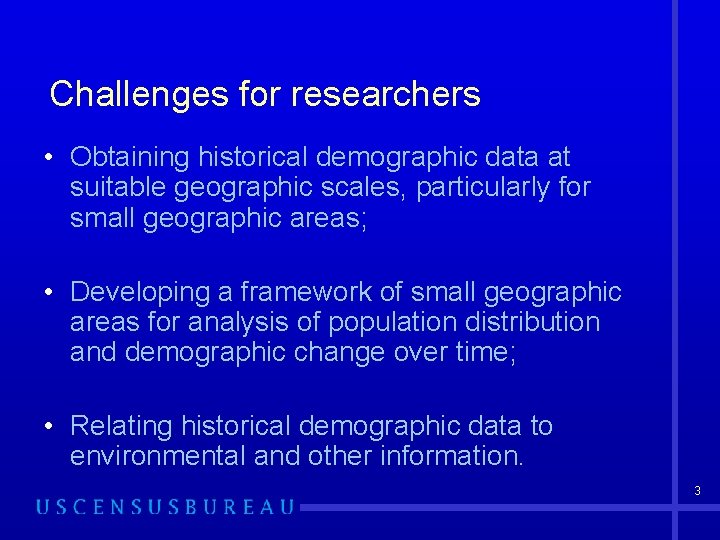 Challenges for researchers

• Obtaining historical demographic data at suitable geographic scales, particularly for small geographic areas;

• Developing a framework of small geographic areas for analysis of population distribution and demographic change over time;

• Relating historical demographic data to environmental and other information.

3

USCENSUSBUREAU